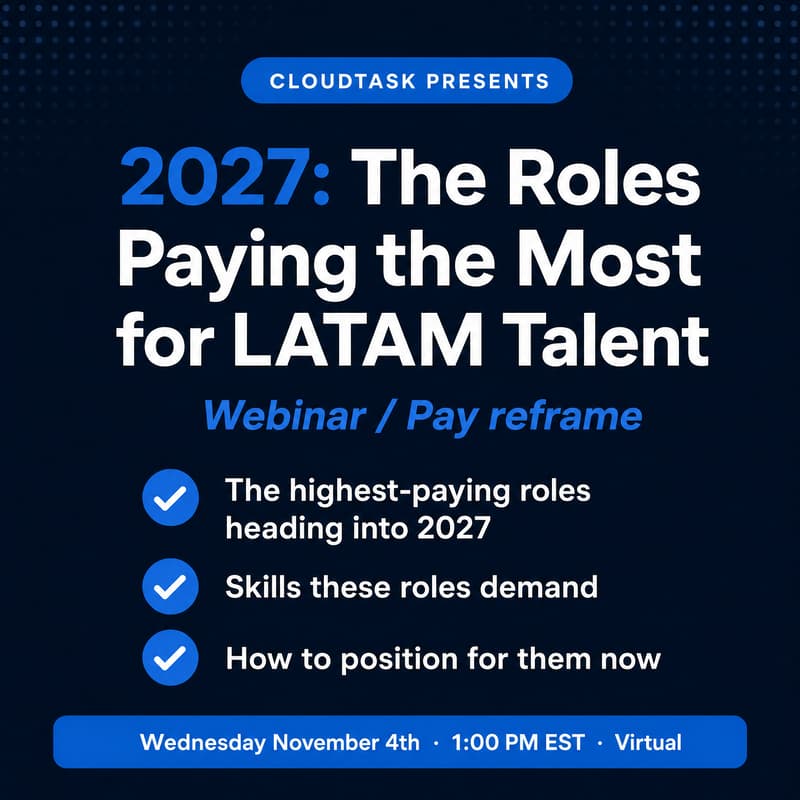 CLOUDTASK PRESENTS

2027: The Roles Paying the Most for LATAM Talent

Webinar / Pay reframe

The highest-paying roles heading into 2027

Skills these roles demand

How to position for them now

Wednesday November 4th · 1:00 PM EST · Virtual